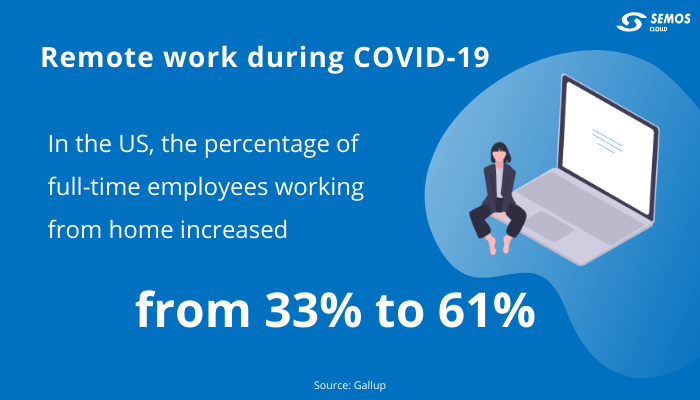 SEMOS CLOUD

Remote work during COVID-19

In the US, the percentage of full-time employees working from home increased

from 33% to 61%

Source: Gallup